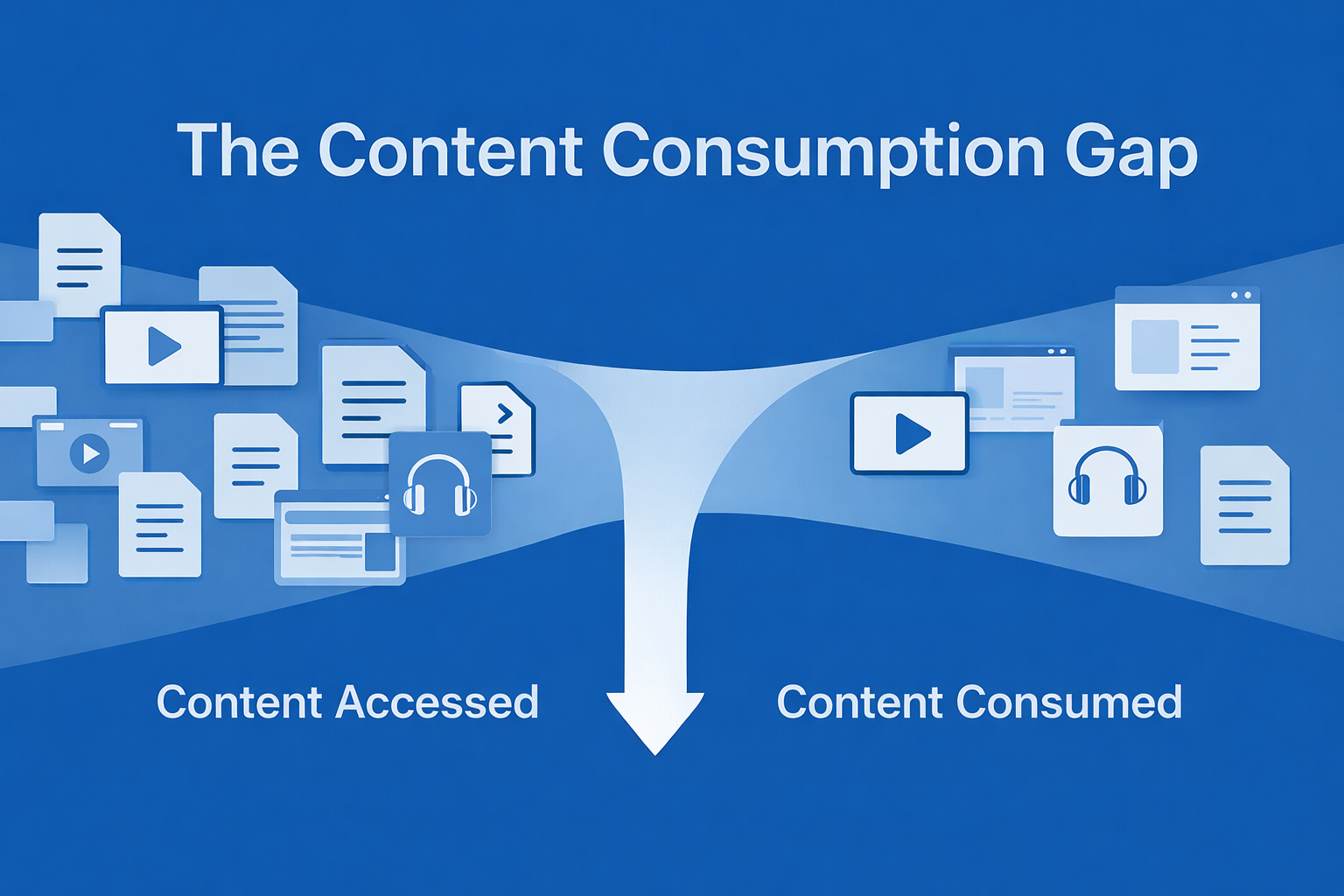 The Content Consumption Gap

Content Accessed

Content Consumed